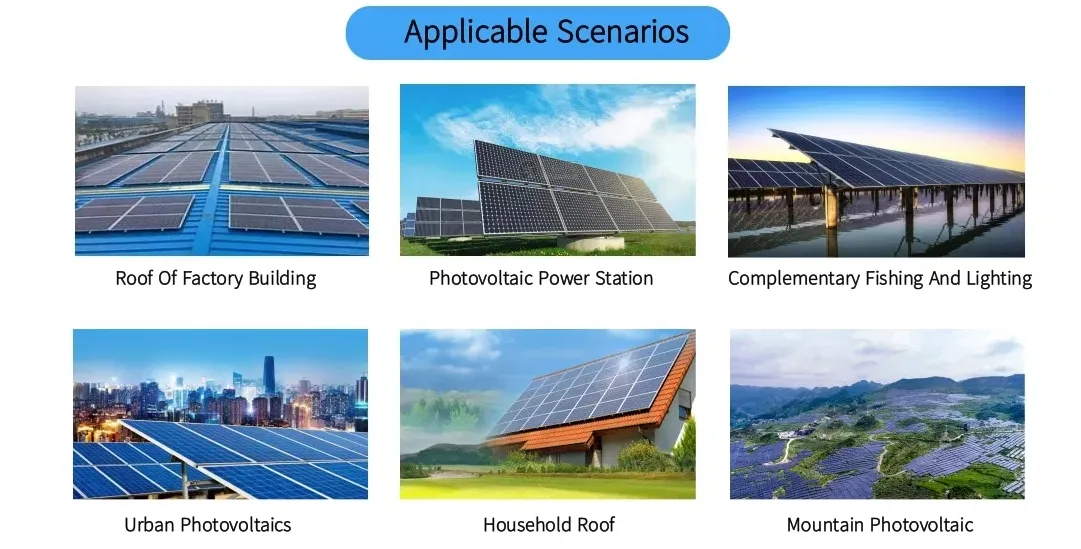 Applicable Scenarios

Roof Of Factory Building

Photovoltaic Power Station

Complementary Fishing And Lighting

Urban Photovoltaics

Household Roof

Mountain Photovoltaic